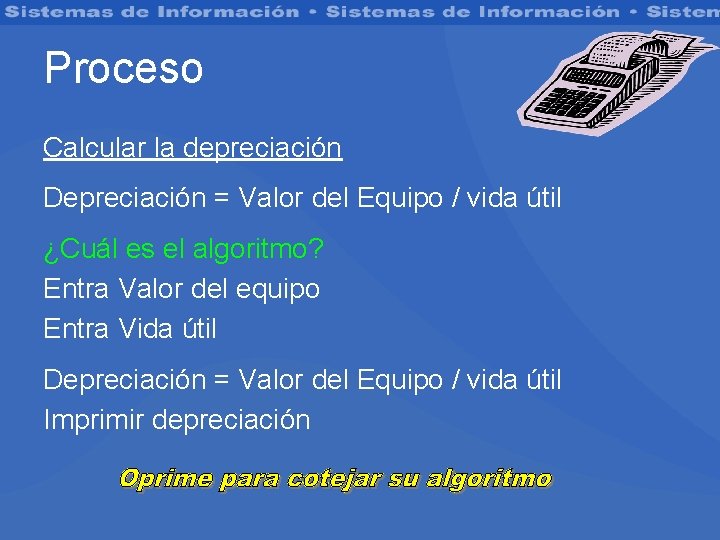 Sistemas de Información • Sistemas de Información • Sistem

Proceso

Calcular la depreciación

Depreciación = Valor del Equipo / vida útil

¿Cuál es el algoritmo?
Entra Valor del equipo
Entra Vida útil

Depreciación = Valor del Equipo / vida útil
Imprimir depreciación

Oprime para cotejar su algoritmo